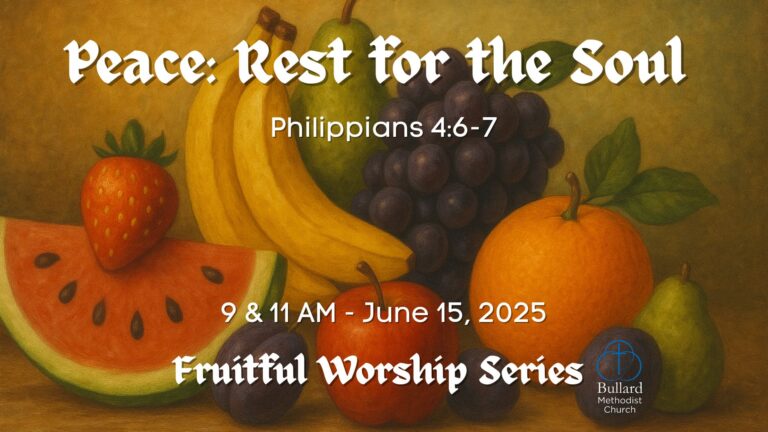 Peace: Rest for the Soul

Philippians 4:6-7

9 & 11 AM - June 15, 2025

Fruitful Worship Series

Bullard Methodist Church